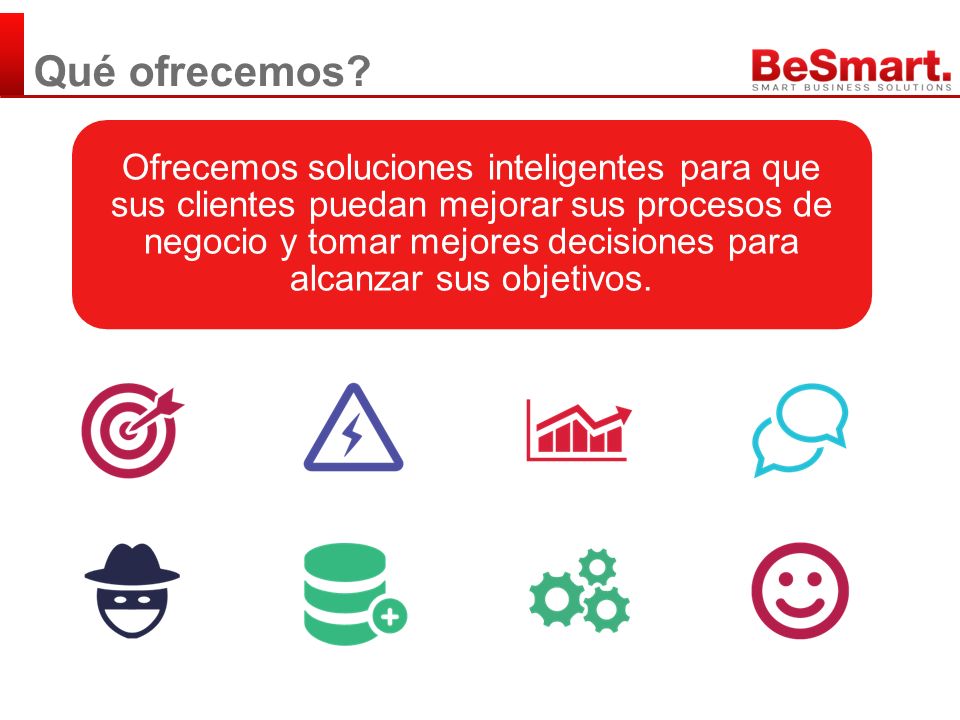 Qué ofrecemos?

BeSmart.
SMART BUSINESS SOLUTIONS

Ofrecemos soluciones inteligentes para que sus clientes puedan mejorar sus procesos de negocio y tomar mejores decisiones para alcanzar sus objetivos.